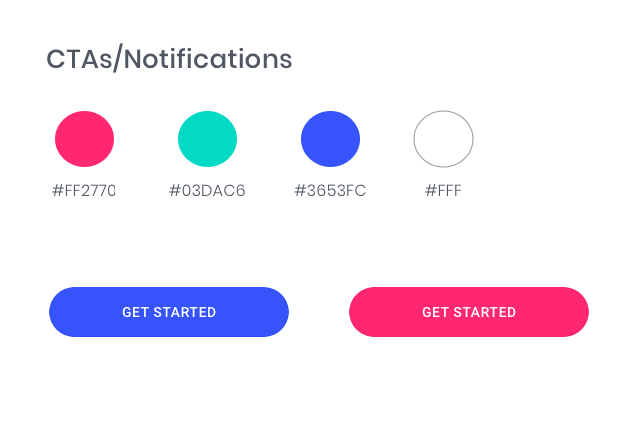 CTAs/Notifications

#FF2770

#03DAC6

#3653FC

#FFF

GET STARTED

GET STARTED